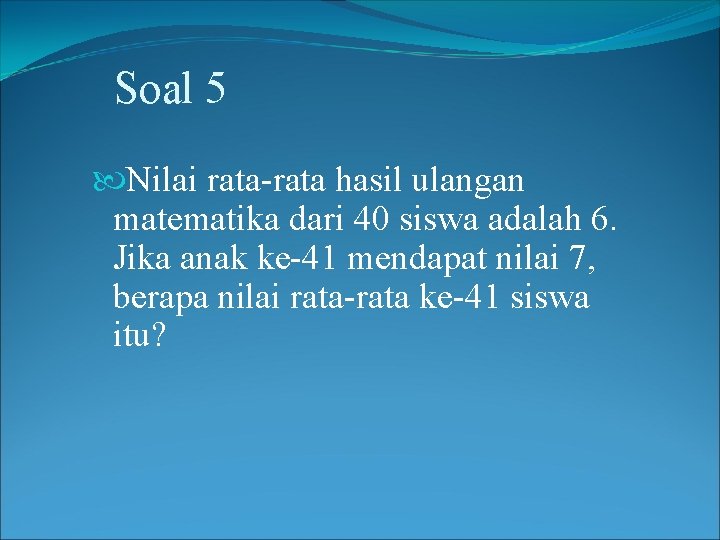 Soal 5

Nilai rata-rata hasil ulangan matematika dari 40 siswa adalah 6. Jika anak ke-41 mendapat nilai 7, berapa nilai rata-rata ke-41 siswa itu?